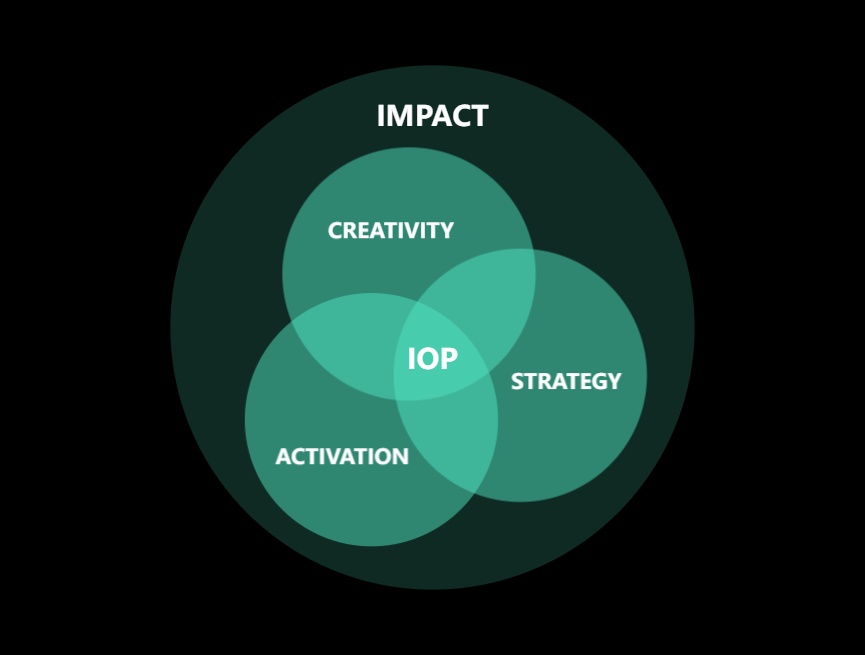 IMPACT

CREATIVITY

IOP

STRATEGY

ACTIVATION